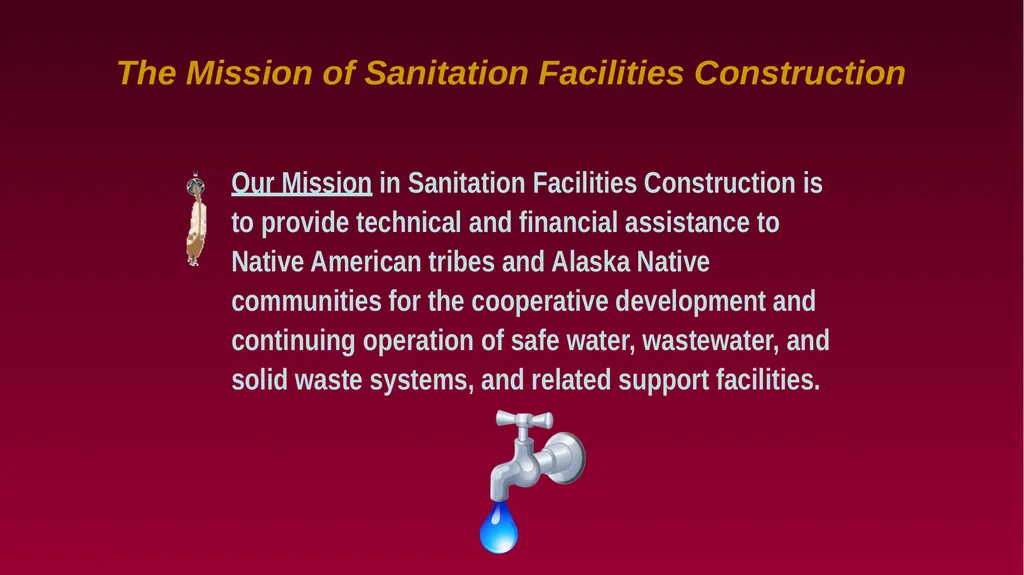 The Mission of Sanitation Facilities Construction

Our Mission in Sanitation Facilities Construction is to provide technical and financial assistance to Native American tribes and Alaska Native communities for the cooperative development and continuing operation of safe water, wastewater, and solid waste systems, and related support facilities.